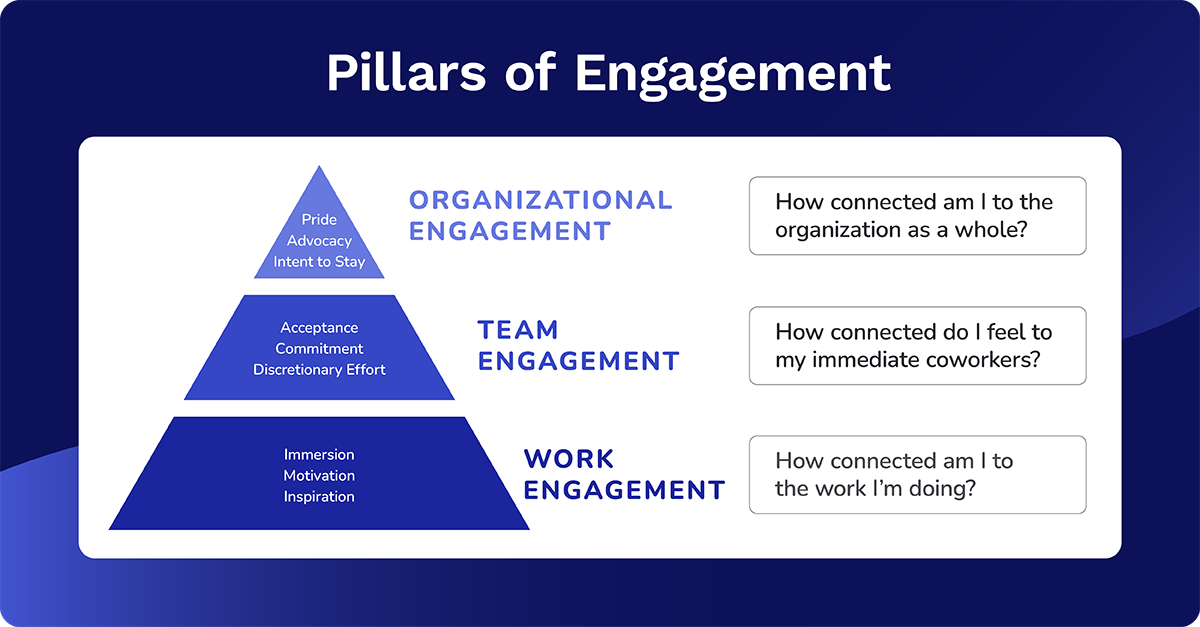 Pillars of Engagement

Pride
Advocacy
Intent to Stay

ORGANIZATIONAL ENGAGEMENT

How connected am I to the organization as a whole?

Acceptance
Commitment
Discretionary Effort

TEAM ENGAGEMENT

How connected do I feel to my immediate coworkers?

Immersion
Motivation
Inspiration

WORK ENGAGEMENT

How connected am I to the work I'm doing?